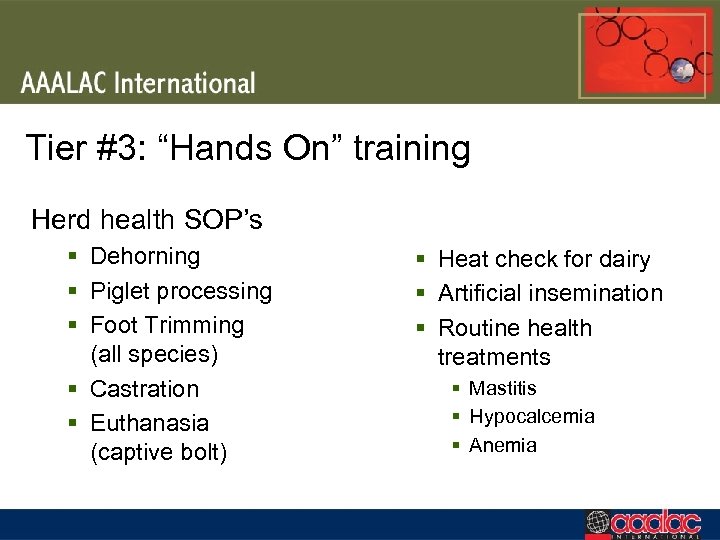 AAALAC International

Tier #3: “Hands On” training

Herd health SOP’s

- Dehorning
- Piglet processing
- Foot Trimming (all species)
- Castration
- Euthanasia (captive bolt)

- Heat check for dairy
- Artificial insemination
- Routine health treatments
  - Mastitis
  - Hypocalcemia
  - Anemia

aaalac INTERNATIONAL